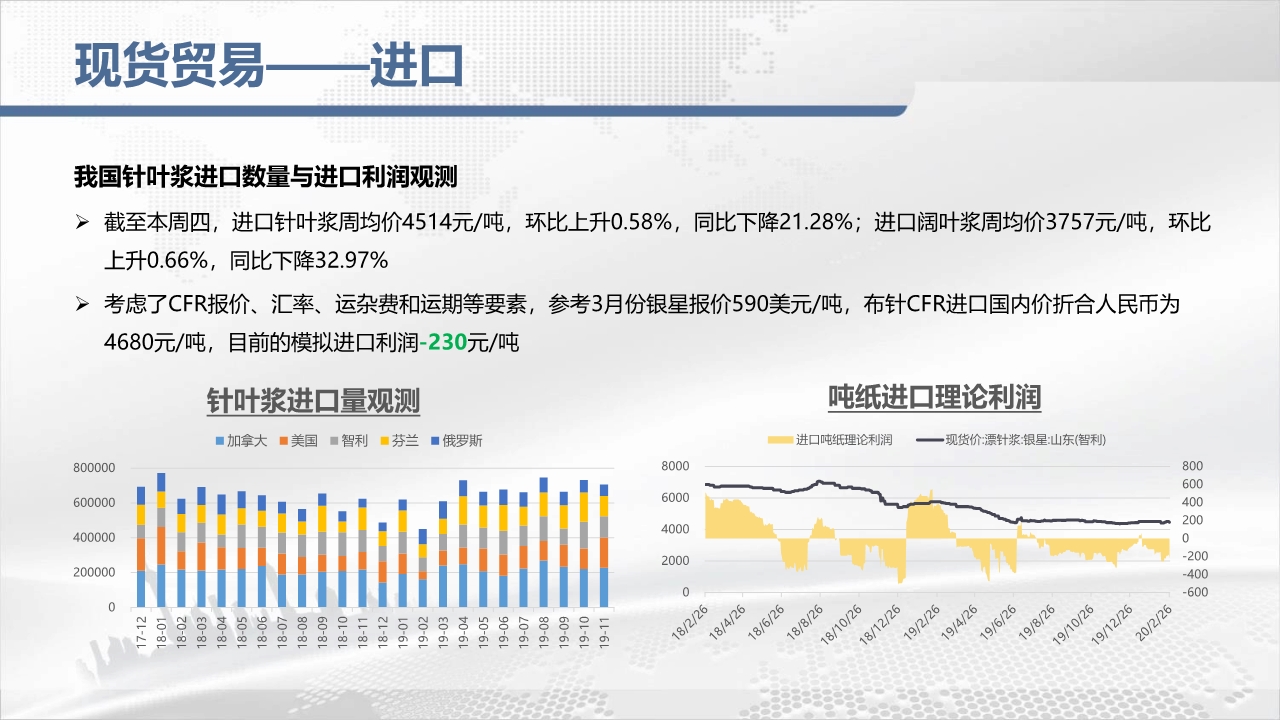 现货贸易——进口

我国针叶浆进口数量与进口利润观测

➢ 截至本周四，进口针叶浆周均价4514元/吨，环比上升0.58%，同比下降21.28%；进口阔叶浆周均价3757元/吨，环比上升0.66%，同比下降32.97%

➢ 考虑了CFR报价、汇率、运杂费和运期等要素，参考3月份银星报价590美元/吨，布针CFR进口国内价折合人民币为4680元/吨，目前的模拟进口利润-230元/吨

针叶浆进口量观测

加拿大 美国 智利 芬兰 俄罗斯

800000
600000
400000
200000
0

17-12 18-01 18-02 18-03 18-04 18-05 18-06 18-07 18-08 18-09 18-10 18-11 18-12 19-01 19-02 19-03 19-04 19-05 19-06 19-07 19-08 19-09 19-10 19-11

吨纸进口理论利润

进口吨纸理论利润 现货价:漂针浆:银星:山东(智利)

8000
6000
4000
2000
0

800
600
400
200
0
-200
-400
-600

18/2/26 18/4/26 18/6/26 18/8/26 18/10/26 18/12/26 19/2/26 19/4/26 19/6/26 19/8/26 19/10/26 19/12/26 20/2/26